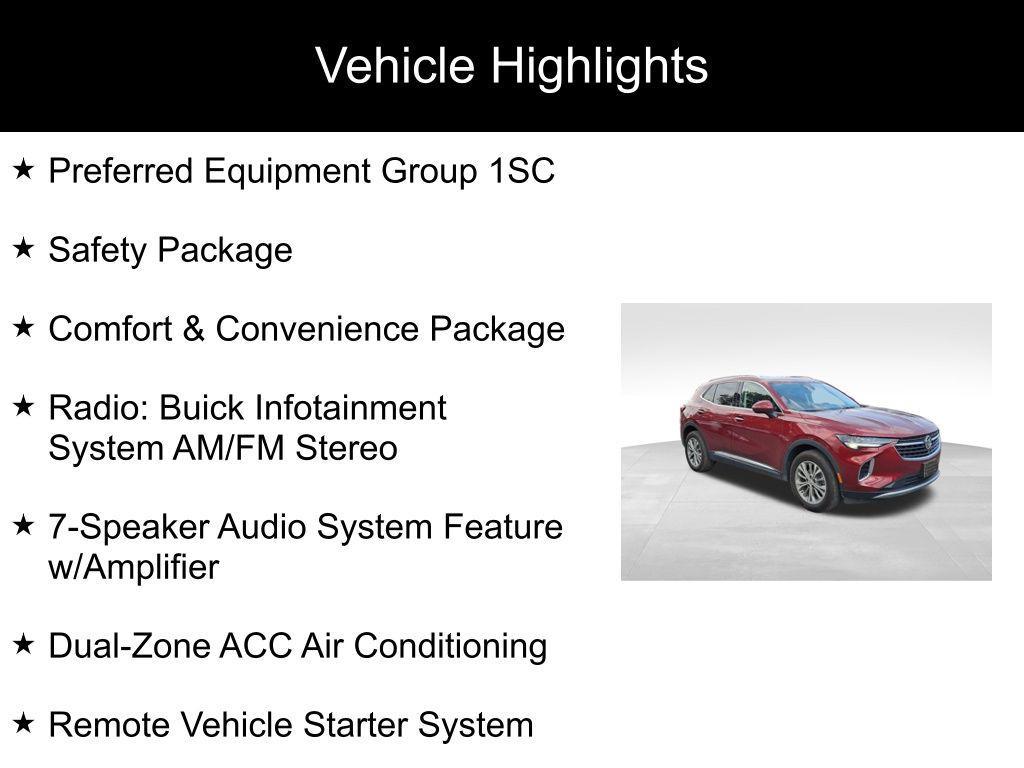 Vehicle Highlights

★ Preferred Equipment Group 1SC

★ Safety Package

★ Comfort & Convenience Package

★ Radio: Buick Infotainment System AM/FM Stereo

★ 7-Speaker Audio System Feature w/Amplifier

★ Dual-Zone ACC Air Conditioning

★ Remote Vehicle Starter System